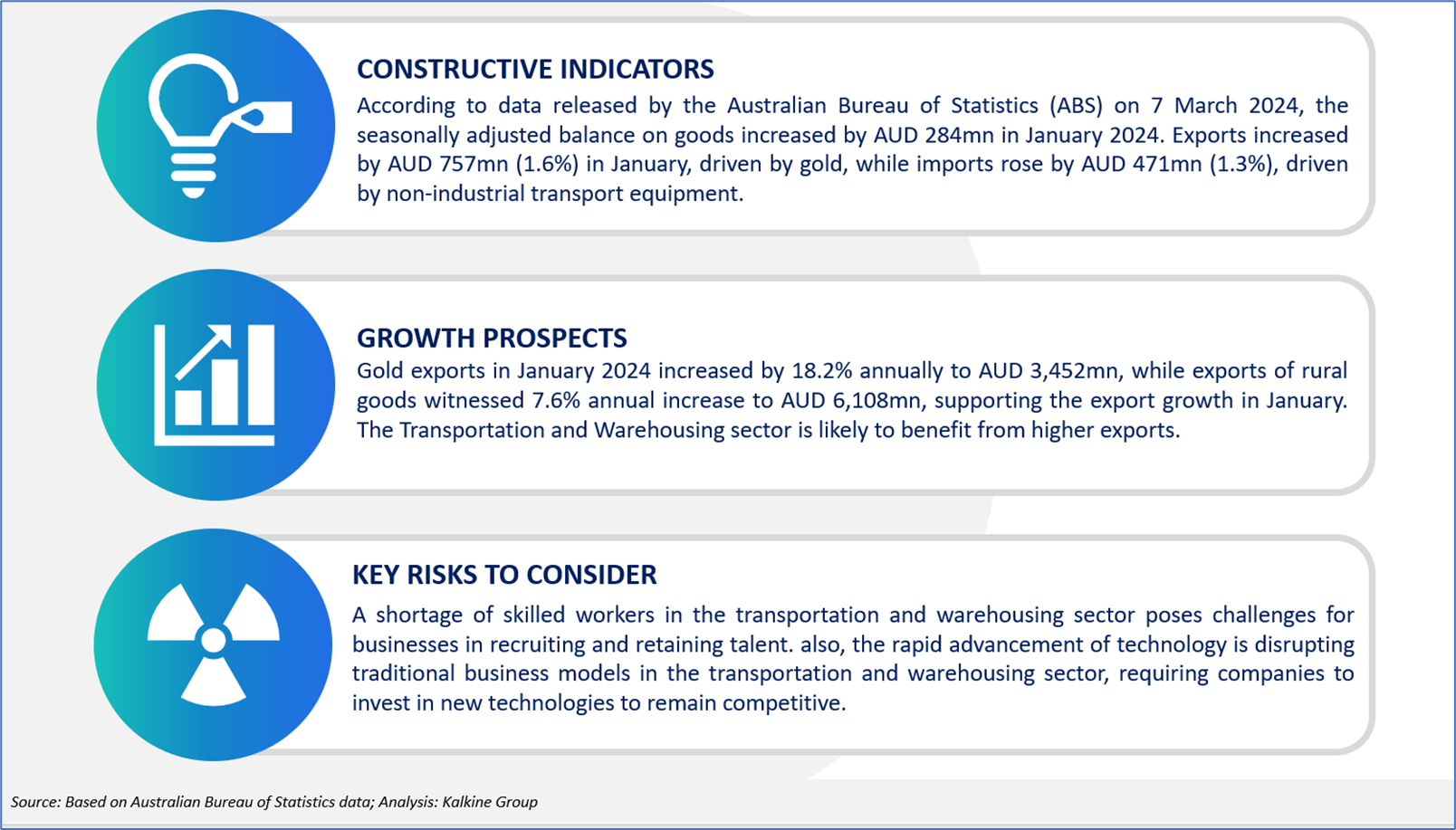 CONSTRUCTIVE INDICATORS

According to data released by the Australian Bureau of Statistics (ABS) on 7 March 2024, the seasonally adjusted balance on goods increased by AUD 284mn in January 2024. Exports increased by AUD 757mn (1.6%) in January, driven by gold, while imports rose by AUD 471mn (1.3%), driven by non-industrial transport equipment.

GROWTH PROSPECTS

Gold exports in January 2024 increased by 18.2% annually to AUD 3,452mn, while exports of rural goods witnessed 7.6% annual increase to AUD 6,108mn, supporting the export growth in January. The Transportation and Warehousing sector is likely to benefit from higher exports.

KEY RISKS TO CONSIDER

A shortage of skilled workers in the transportation and warehousing sector poses challenges for businesses in recruiting and retaining talent. also, the rapid advancement of technology is disrupting traditional business models in the transportation and warehousing sector, requiring companies to invest in new technologies to remain competitive.

Source: Based on Australian Bureau of Statistics data; Analysis: Kalkine Group